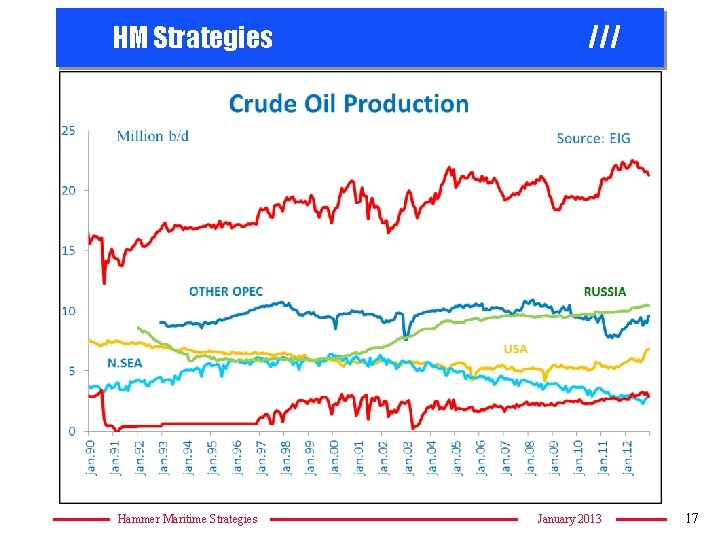 HM Strategies ///

Crude Oil Production

Million b/d

Source: EIG

25
20
15
10
5
0

OTHER OPEC

RUSSIA

USA

N.SEA

jan.90 jan.91 jan.92 jan.93 jan.94 jan.95 jan.96 jan.97 jan.98 jan.99 jan.00 jan.01 jan.02 jan.03 jan.04 jan.05 jan.06 jan.07 jan.08 jan.09 jan.10 jan.11 jan.12

Hammer Maritime Strategies

January 2013

17